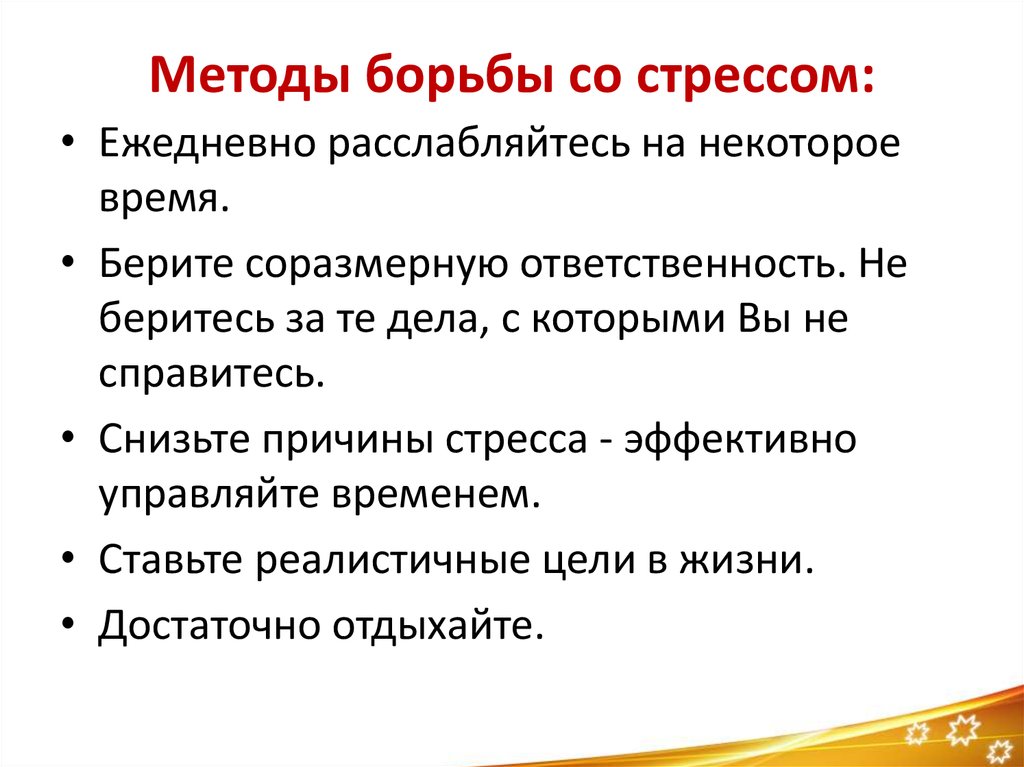 Методы борьбы со стрессом:

• Ежедневно расслабляйтесь на некоторое время.

• Берите соразмерную ответственность. Не беритесь за те дела, с которыми Вы не справитесь.

• Снизьте причины стресса - эффективно управляйте временем.

• Ставьте реалистичные цели в жизни.

• Достаточно отдыхайте.